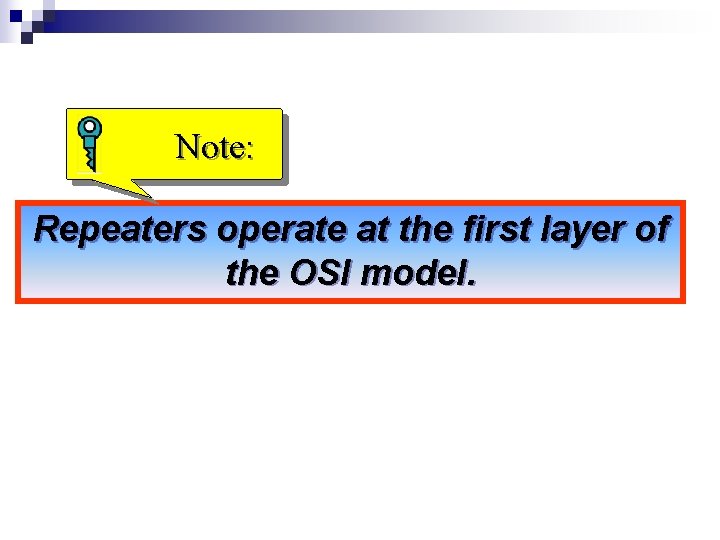 Note:

Repeaters operate at the first layer of the OSI model.